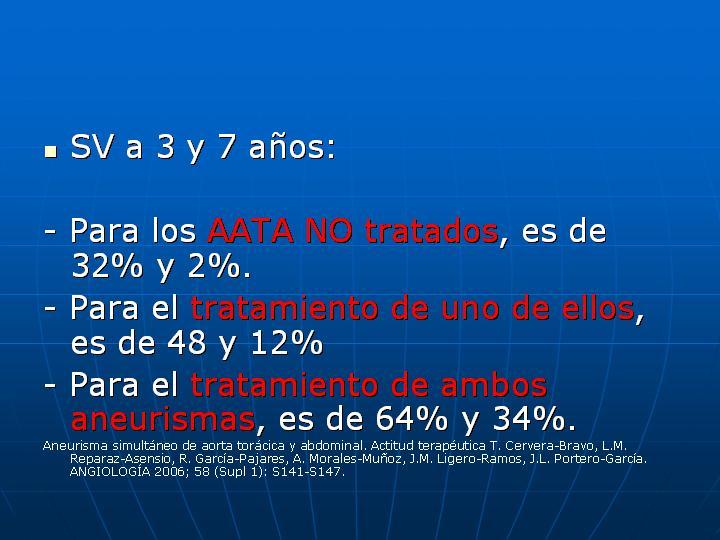 SV a 3 y 7 años:

- Para los AATA NO tratados, es de 32% y 2%.

- Para el tratamiento de uno de ellos, es de 48 y 12%

- Para el tratamiento de ambos aneurismas, es de 64% y 34%.

Aneurisma simultáneo de aorta torácica y abdominal. Actitud terapéutica T. Cervera-Bravo, L.M. Reparaz-Asensio, R. García-Pajares, A. Morales-Muñoz, J.M. Ligero-Ramos, J.L. Portero-García. ANGIOLOGÍA 2006; 58 (Supl 1): S141-S147.